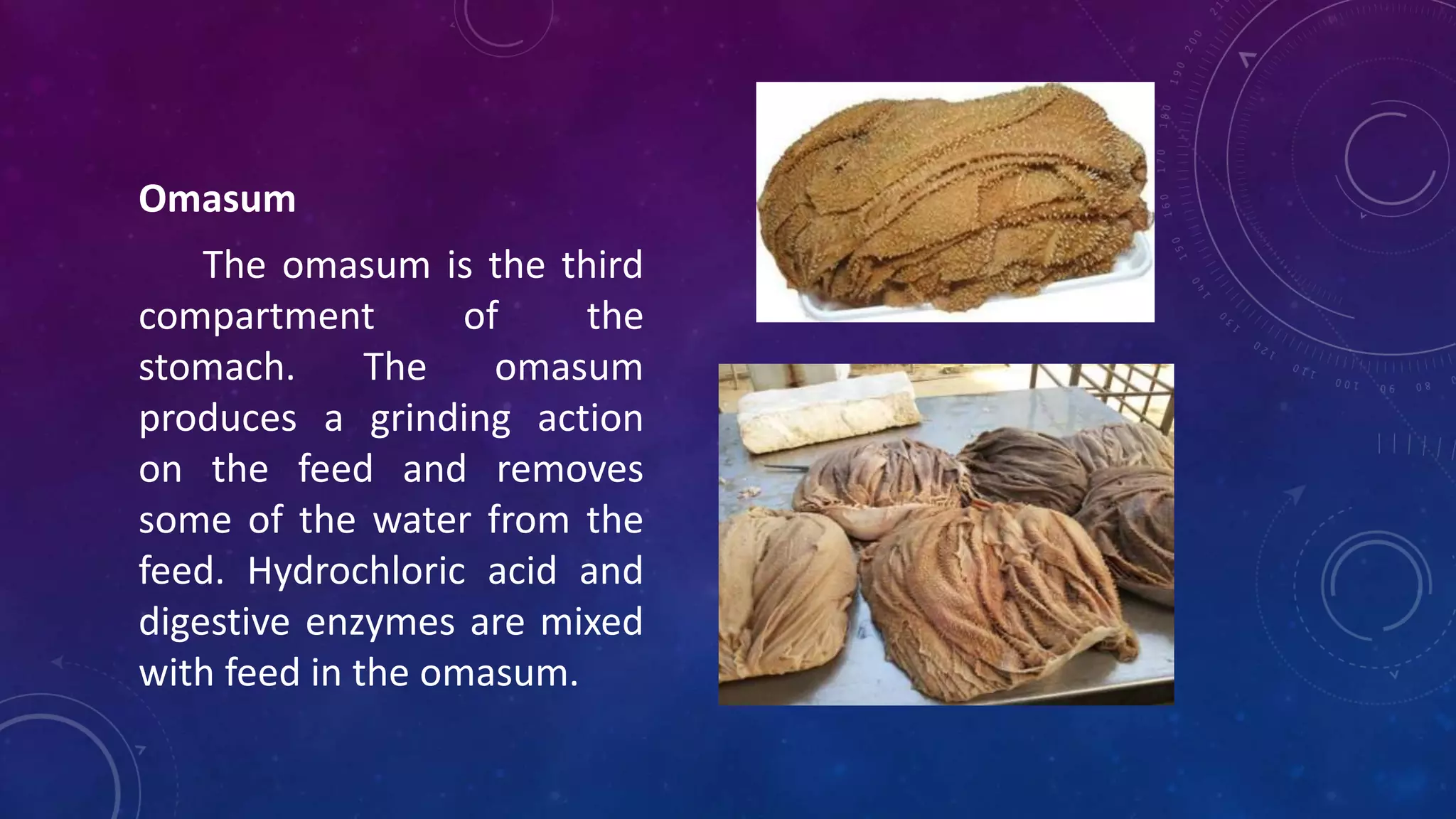 Omasum

The omasum is the third compartment of the stomach. The omasum produces a grinding action on the feed and removes some of the water from the feed. Hydrochloric acid and digestive enzymes are mixed with feed in the omasum.